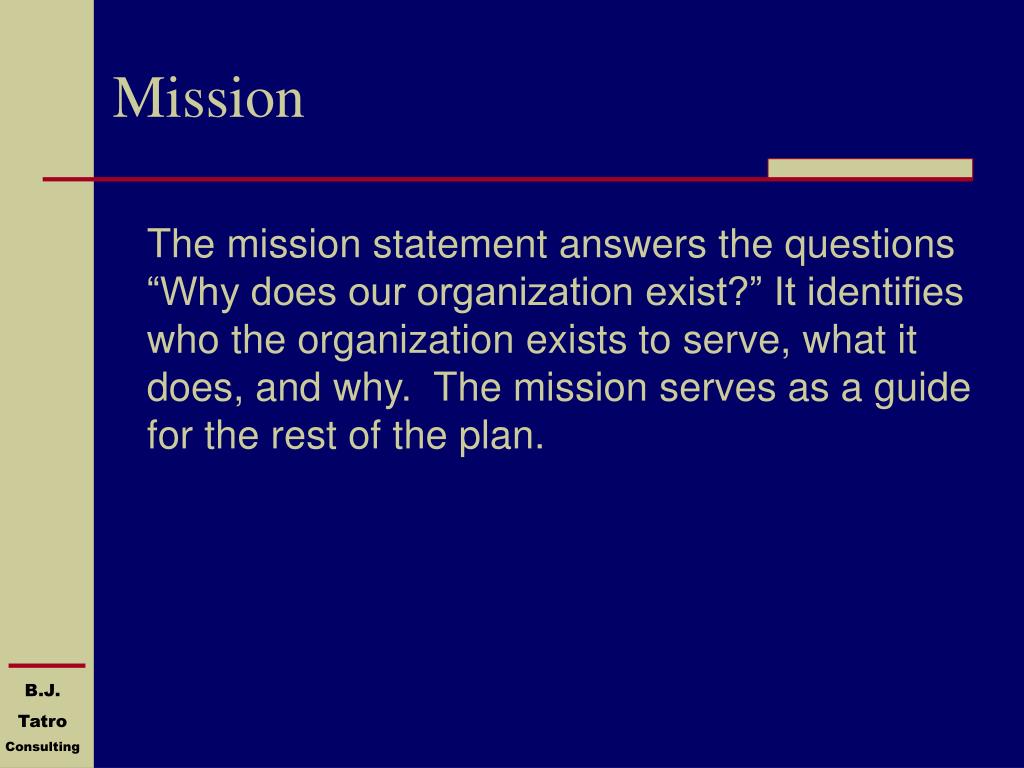 Mission

The mission statement answers the questions “Why does our organization exist?” It identifies who the organization exists to serve, what it does, and why.  The mission serves as a guide for the rest of the plan.

B.J.
Tatro
Consulting